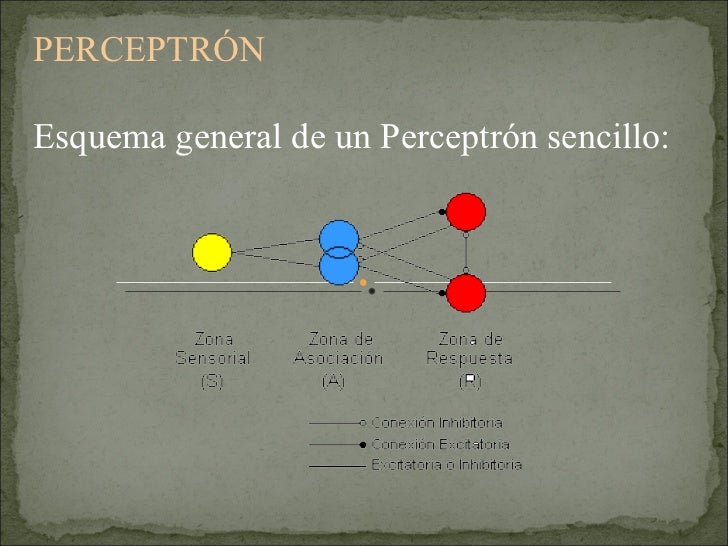 PERCEPTRÓN

Esquema general de un Perceptrón sencillo:

Zona Sensorial (S)

Zona de Asociación (A)

Zona de Respuesta (R)

Conexión Inhibitoria

Conexión Excitatoria

Excitatoria o Inhibitoria